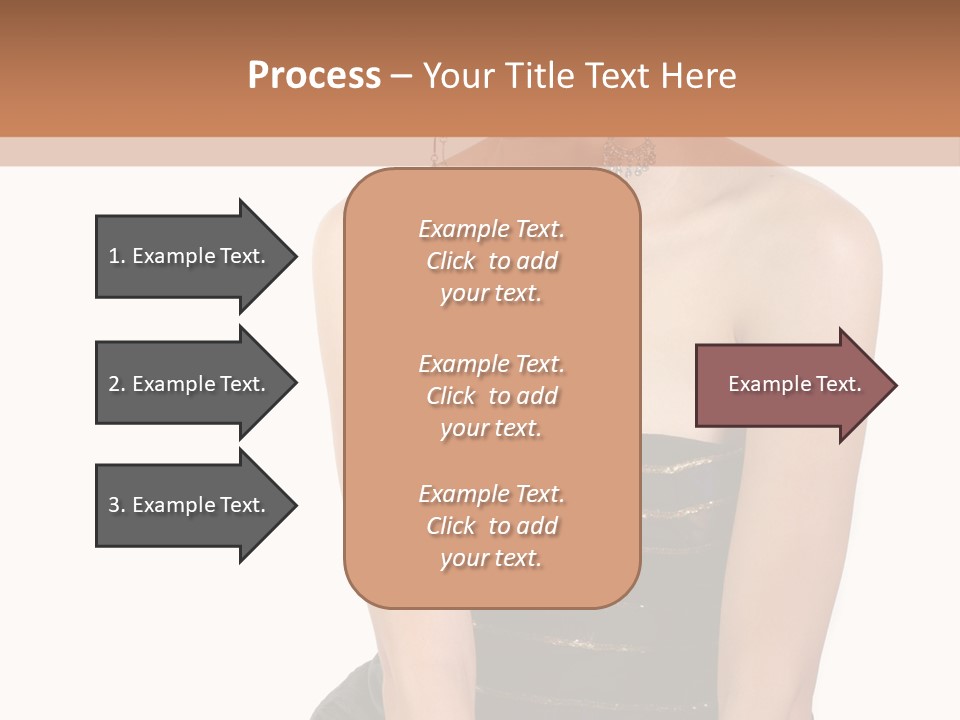 Process – Your Title Text Here

1. Example Text.

2. Example Text.

3. Example Text.

Example Text. Click to add your text.

Example Text. Click to add your text.

Example Text. Click to add your text.

Example Text.